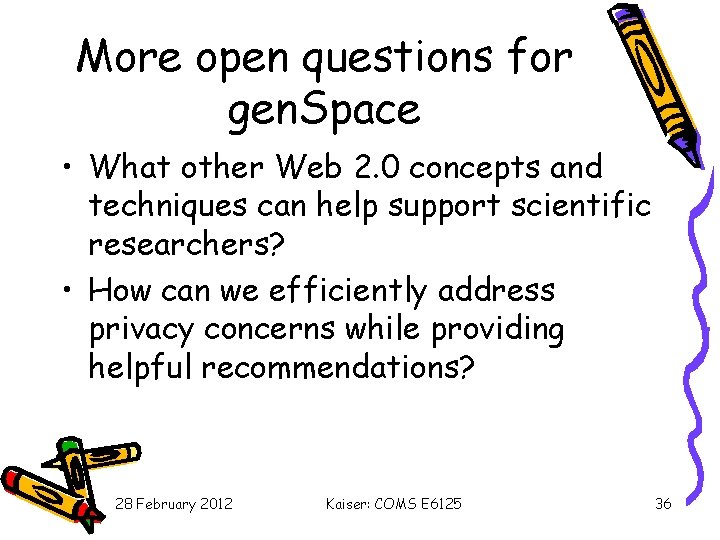 More open questions for genSpace

• What other Web 2.0 concepts and techniques can help support scientific researchers?
• How can we efficiently address privacy concerns while providing helpful recommendations?

28 February 2012

Kaiser: COMS E6125

36